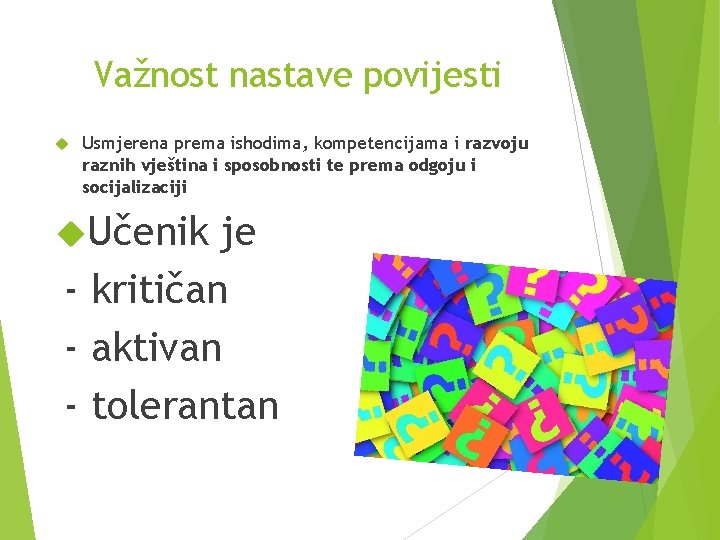 Važnost nastave povijesti

Usmjerena prema ishodima, kompetencijama i razvoju raznih vještina i sposobnosti te prema odgoju i socijalizaciji

Učenik je
- kritičan
- aktivan
- tolerantan